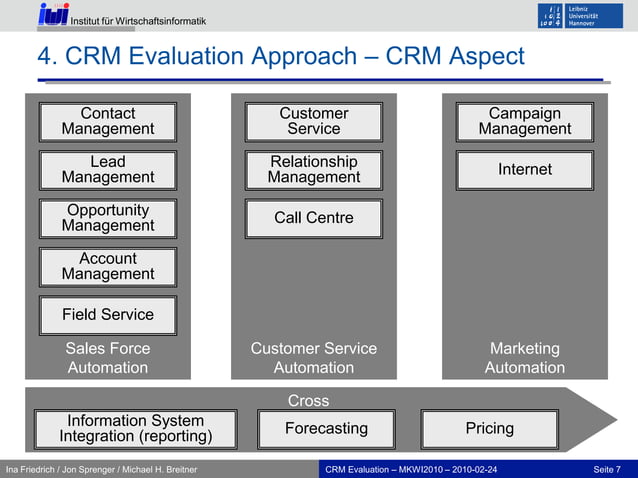 iwi Institut für Wirtschaftsinformatik

Leibniz Universität Hannover

4. CRM Evaluation Approach – CRM Aspect

Contact Management

Lead Management

Opportunity Management

Account Management

Field Service

Sales Force Automation

Customer Service

Relationship Management

Call Centre

Customer Service Automation

Campaign Management

Internet

Marketing Automation

Cross

Information System Integration (reporting)

Forecasting

Pricing

Ina Friedrich / Jon Sprenger / Michael H. Breitner

CRM Evaluation – MKWI2010 – 2010-02-24

Seite 7